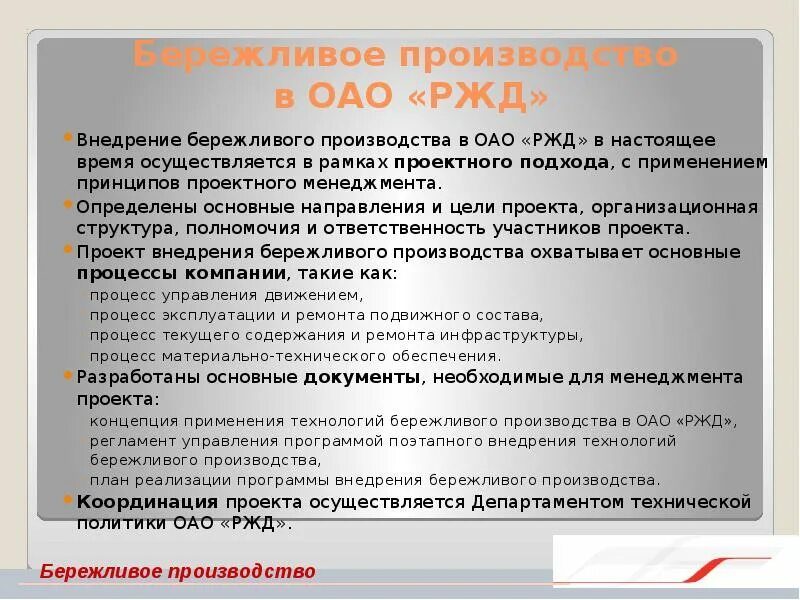 Бережливое производство в ОАО «РЖД»

Внедрение бережливого производства в ОАО «РЖД» в настоящее время осуществляется в рамках проектного подхода, с применением принципов проектного менеджмента.

Определены основные направления и цели проекта, организационная структура, полномочия и ответственность участников проекта.

Проект внедрения бережливого производства охватывает основные процессы компании, такие как:

процесс управления движением,

процесс эксплуатации и ремонта подвижного состава,

процесс текущего содержания и ремонта инфраструктуры,

процесс материально-технического обеспечения.

Разработаны основные документы, необходимые для менеджмента проекта:

концепция применения технологий бережливого производства в ОАО «РЖД»,

регламент управления программой поэтапного внедрения технологий бережливого производства,

план реализации программы внедрения бережливого производства.

Координация проекта осуществляется Департаментом технической политики ОАО «РЖД».

Бережливое производство